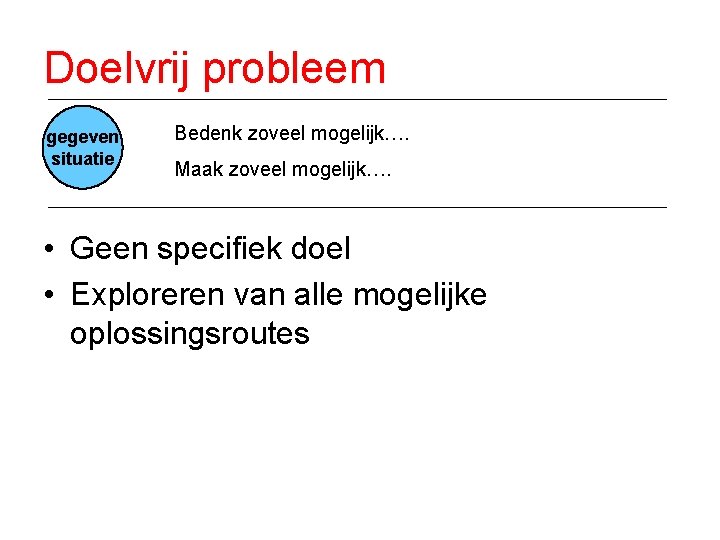 Doelvrij probleem

gegeven situatie

Bedenk zoveel mogelijk….

Maak zoveel mogelijk….

• Geen specifiek doel
• Exploreren van alle mogelijke oplossingsroutes